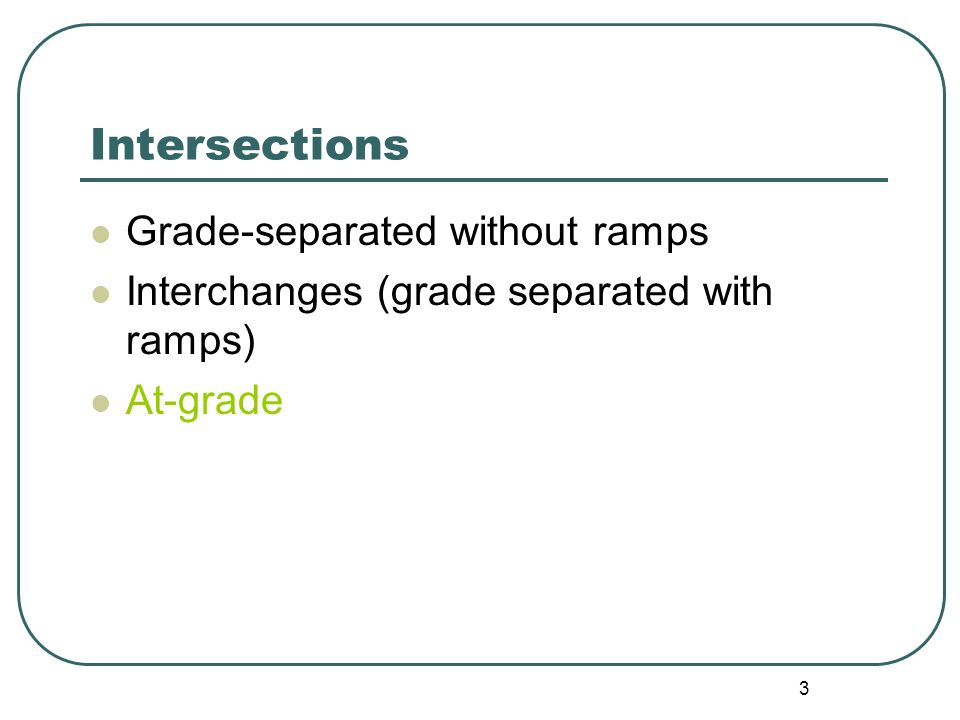 Intersections

- Grade-separated without ramps
- Interchanges (grade separated with ramps)
- At-grade

3